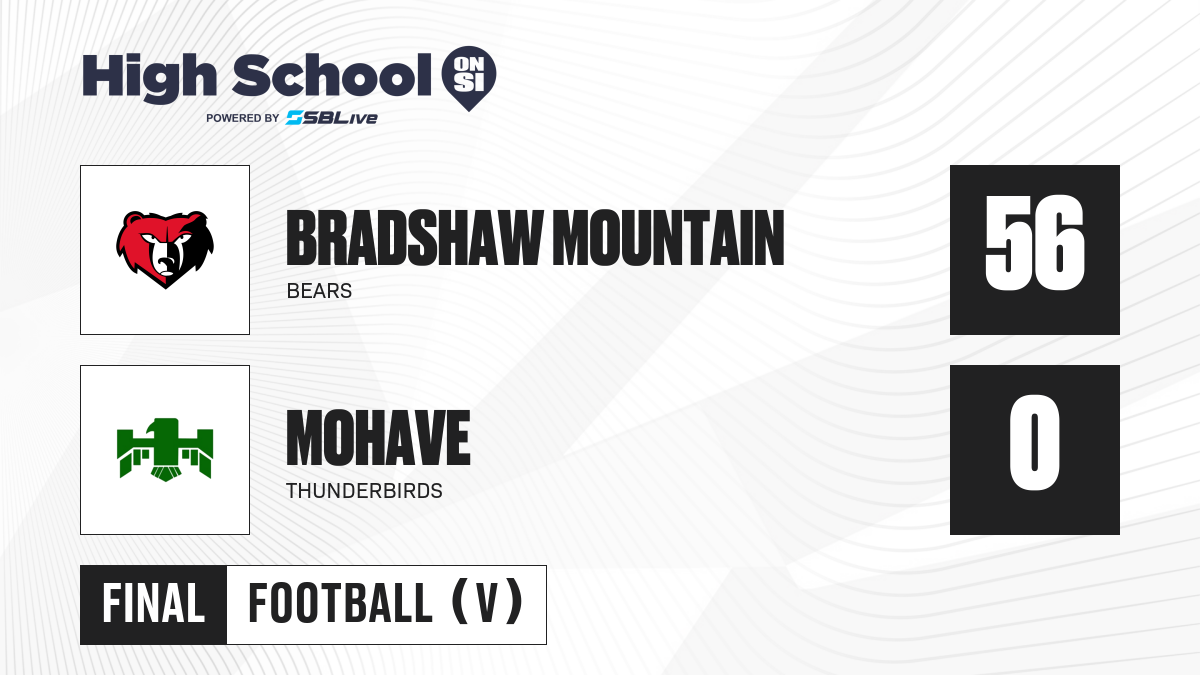 High School ON SI
POWERED BY SBLive

BRADSHAW MOUNTAIN
BEARS

56

MOHAVE
THUNDERBIRDS

0

FINAL FOOTBALL (V)